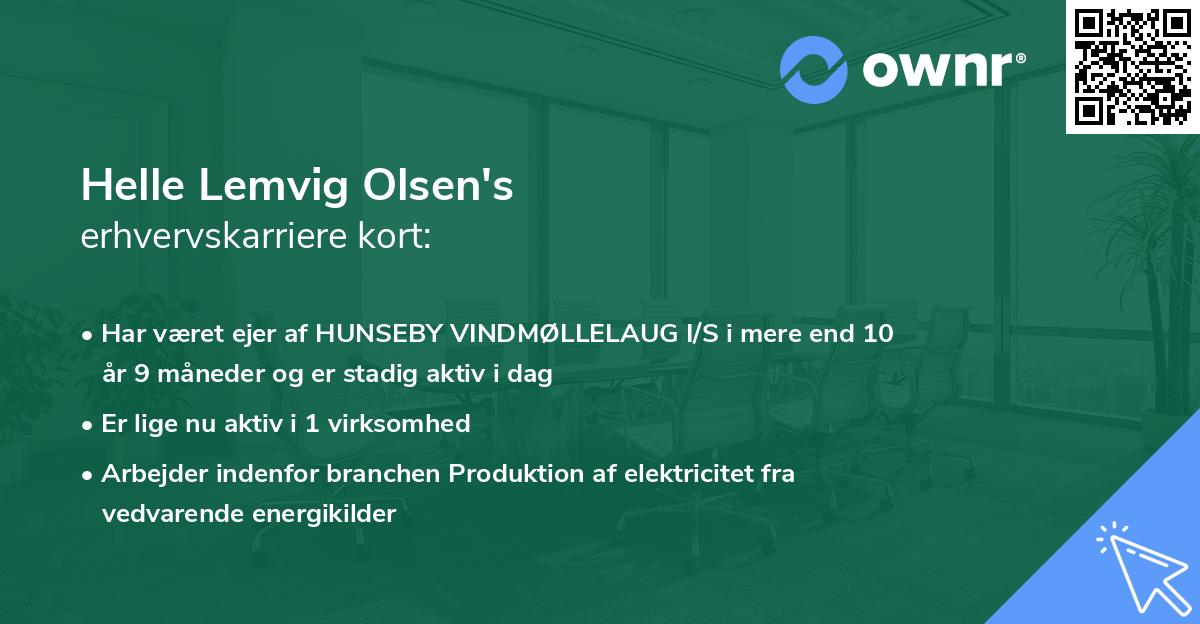 ownr®

Helle Lemvig Olsen's
erhvervskarriere kort:

• Har været ejer af HUNSEBY VINDMØLLELAUG I/S i mere end 10 år 9 måneder og er stadig aktiv i dag

• Er lige nu aktiv i 1 virksomhed

• Arbejder indenfor branchen Produktion af elektricitet fra vedvarende energikilder